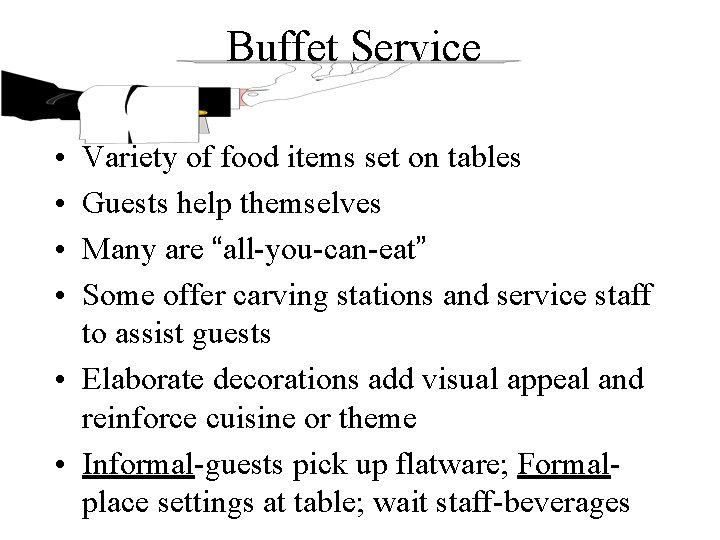 Buffet Service

• Variety of food items set on tables
• Guests help themselves
• Many are “all-you-can-eat”
• Some offer carving stations and service staff to assist guests
• Elaborate decorations add visual appeal and reinforce cuisine or theme
• Informal-guests pick up flatware; Formal-place settings at table; wait staff-beverages